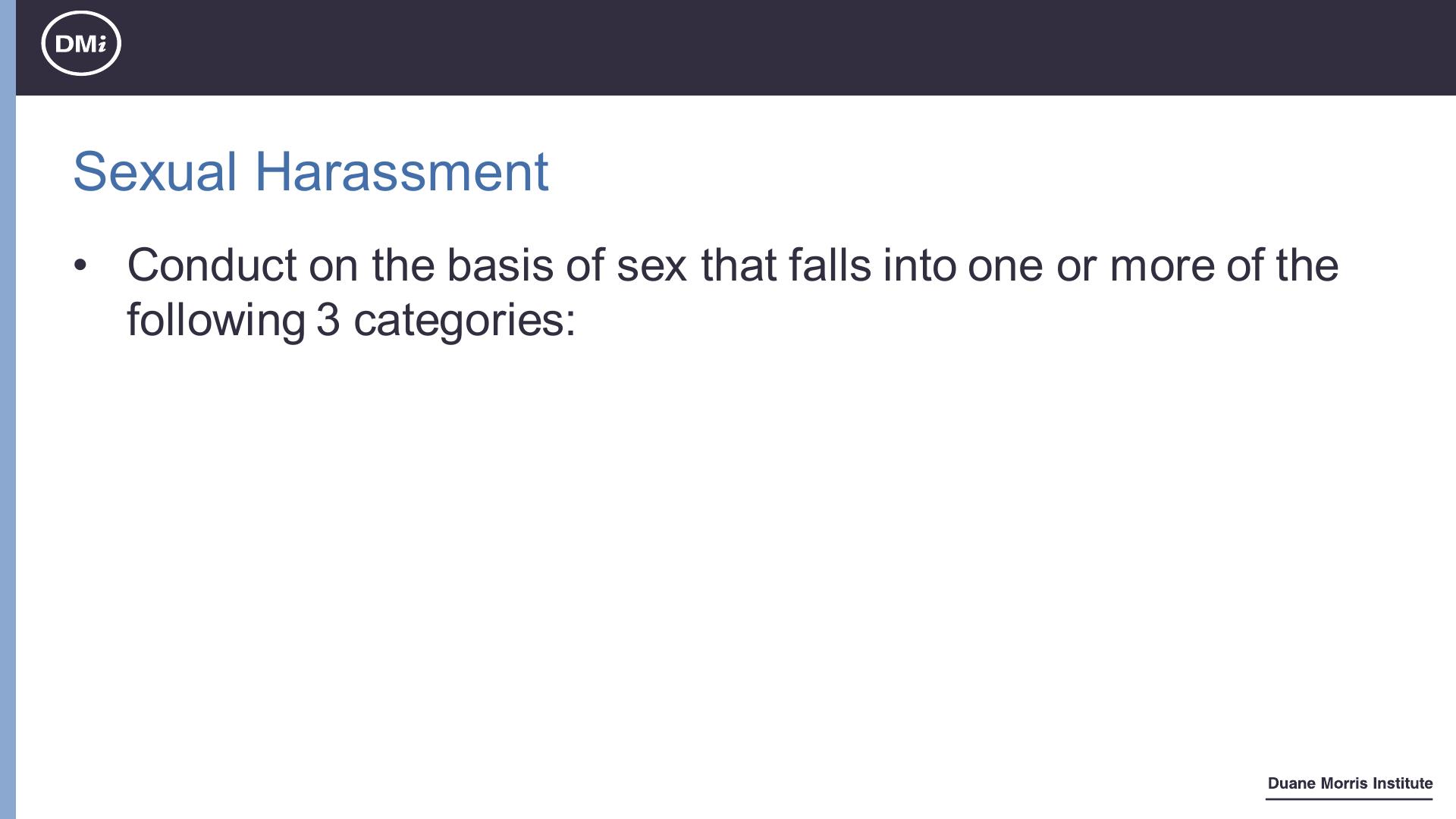 DMi

Sexual Harassment

• Conduct on the basis of sex that falls into one or more of the following 3 categories:

Duane Morris Institute